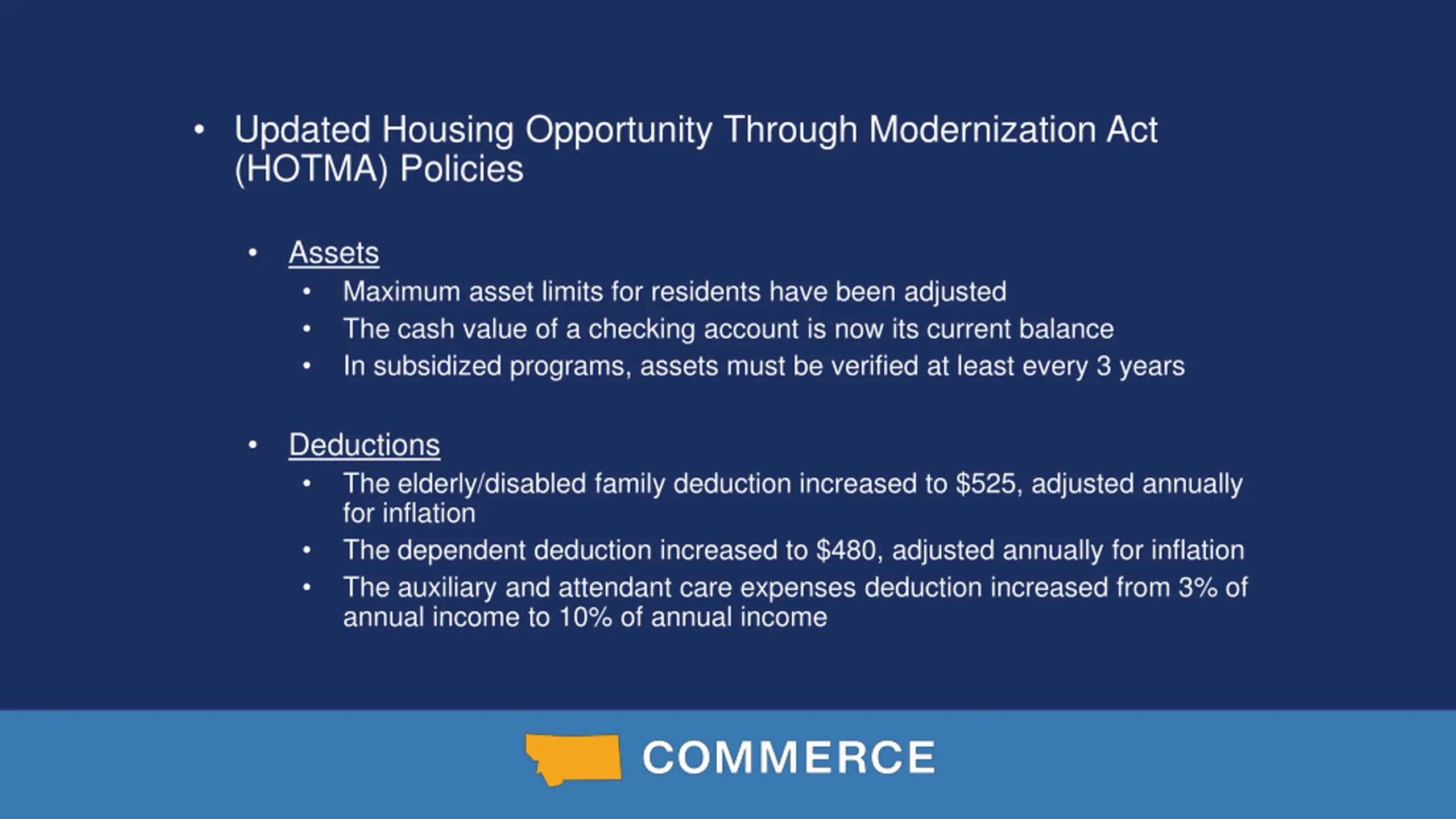 • Updated Housing Opportunity Through Modernization Act (HOTMA) Policies

• Assets
  • Maximum asset limits for residents have been adjusted
  • The cash value of a checking account is now its current balance
  • In subsidized programs, assets must be verified at least every 3 years

• Deductions
  • The elderly/disabled family deduction increased to \$525, adjusted annually for inflation
  • The dependent deduction increased to \$480, adjusted annually for inflation
  • The auxiliary and attendant care expenses deduction increased from 3% of annual income to 10% of annual income

COMMERCE